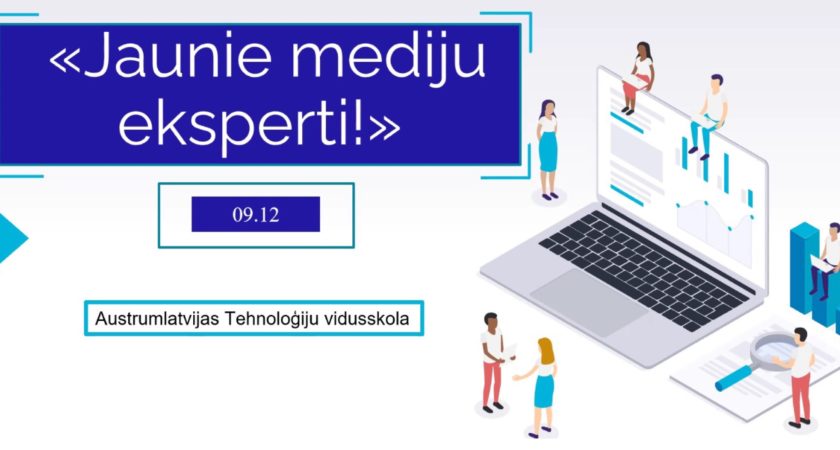 «Jaunie mediju eksperti!»

09.12

Austrumlatvijas Tehnoloģiju vidusskola